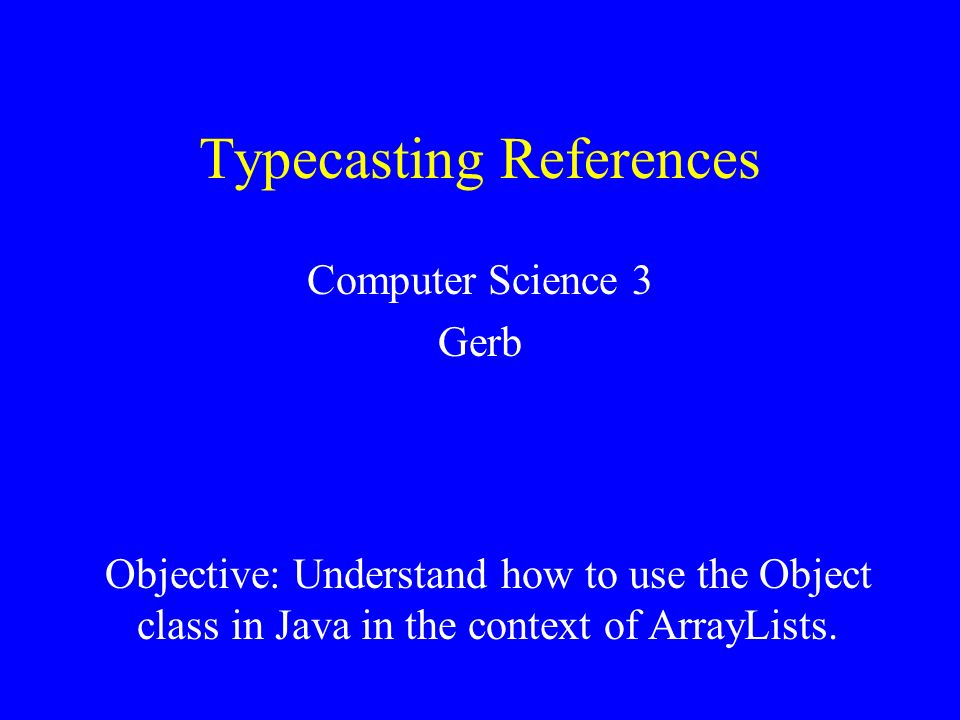 Typecasting References

Computer Science 3
Gerb

Objective: Understand how to use the Object class in Java in the context of ArrayLists.